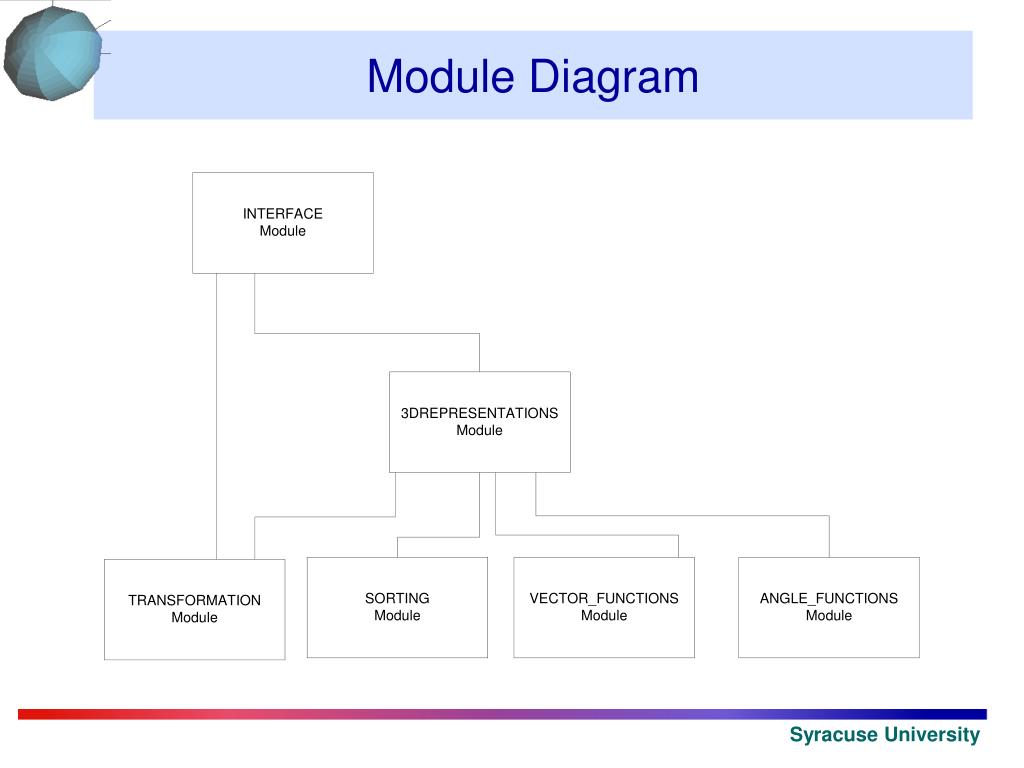 Module Diagram

INTERFACE
Module

3DREPRESENTATIONS
Module

TRANSFORMATION
Module

SORTING
Module

VECTOR_FUNCTIONS
Module

ANGLE_FUNCTIONS
Module

Syracuse University